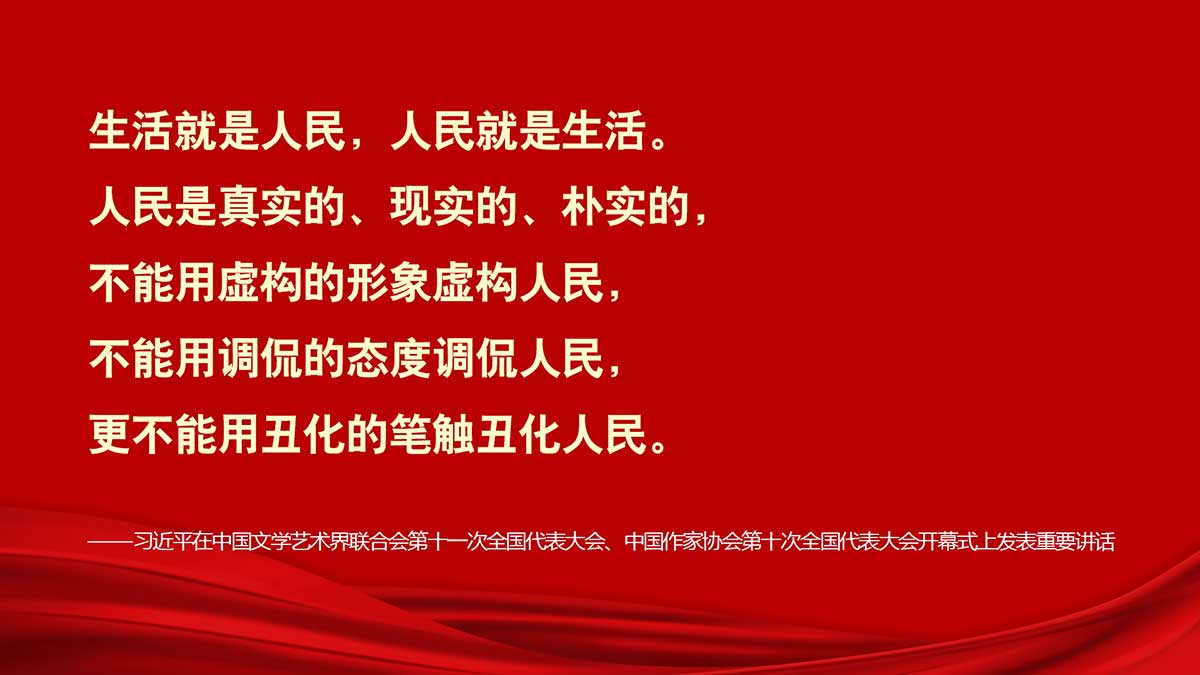 生活就是人民，人民就是生活。
人民是真实的、现实的、朴实的，
不能用虚构的形象虚构人民，
不能用调侃的态度调侃人民，
更不能用丑化的笔触丑化人民。

——习近平在中国文学艺术界联合会第十一次全国代表大会、中国作家协会第十次全国代表大会开幕式上发表重要讲话